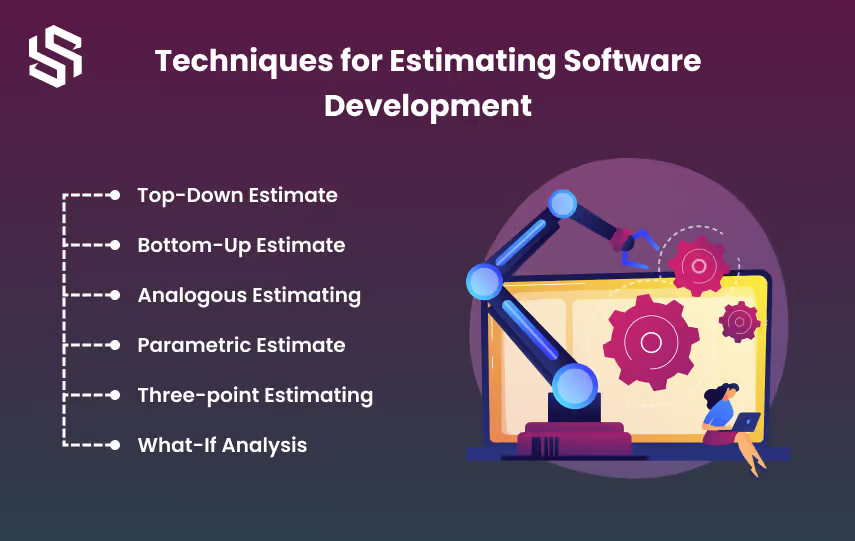 Techniques for Estimating Software Development

Top-Down Estimate
Bottom-Up Estimate
Analogous Estimating
Parametric Estimate
Three-point Estimating
What-If Analysis